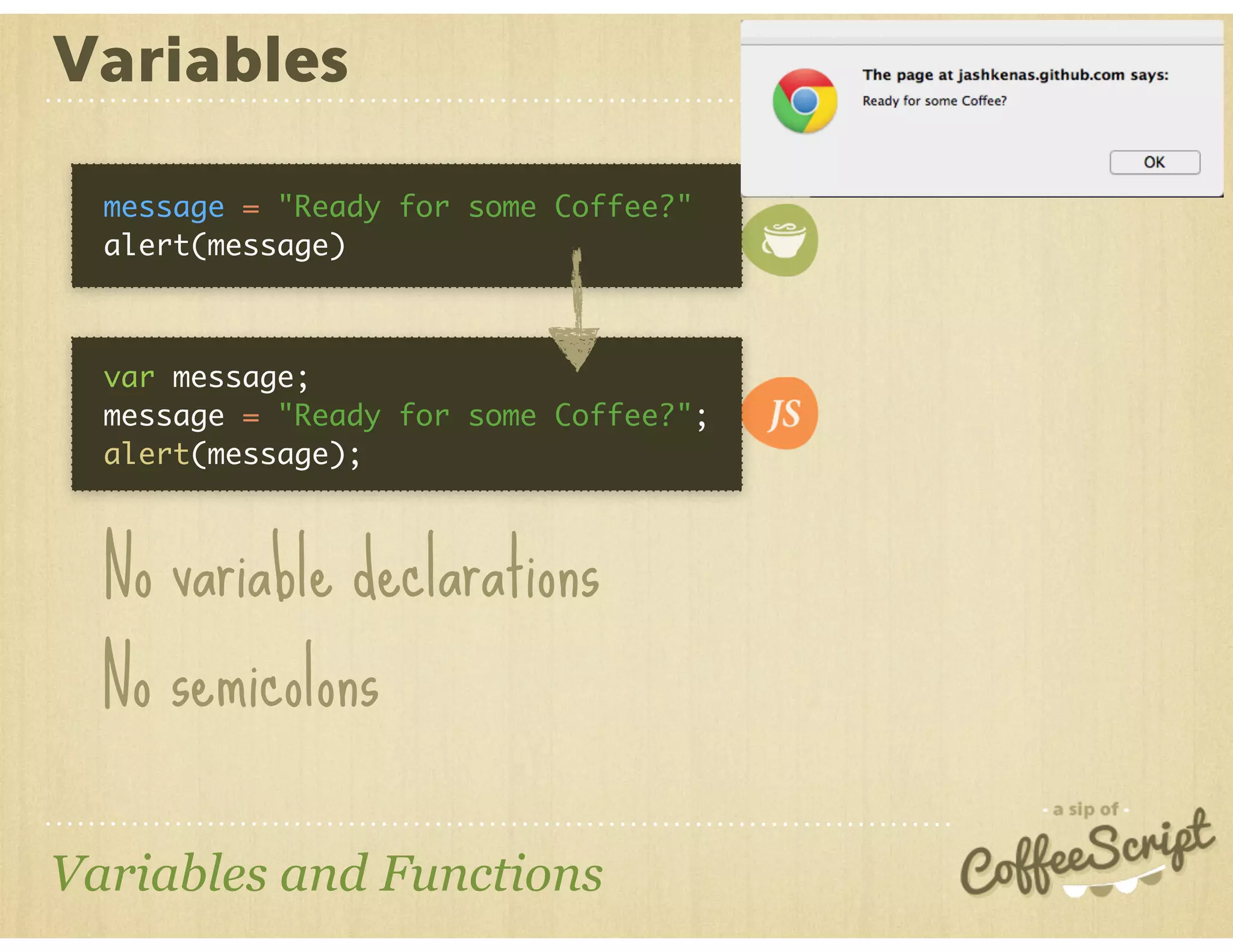 Variables

The page at jashkenas.github.com says:

Ready for some Coffee?

OK

message = "Ready for some Coffee?"
alert(message)

var message;
message = "Ready for some Coffee?";
alert(message);

JS

No variable declarations

No semicolons

Variables and Functions

- a sip of -
CoffeeScript